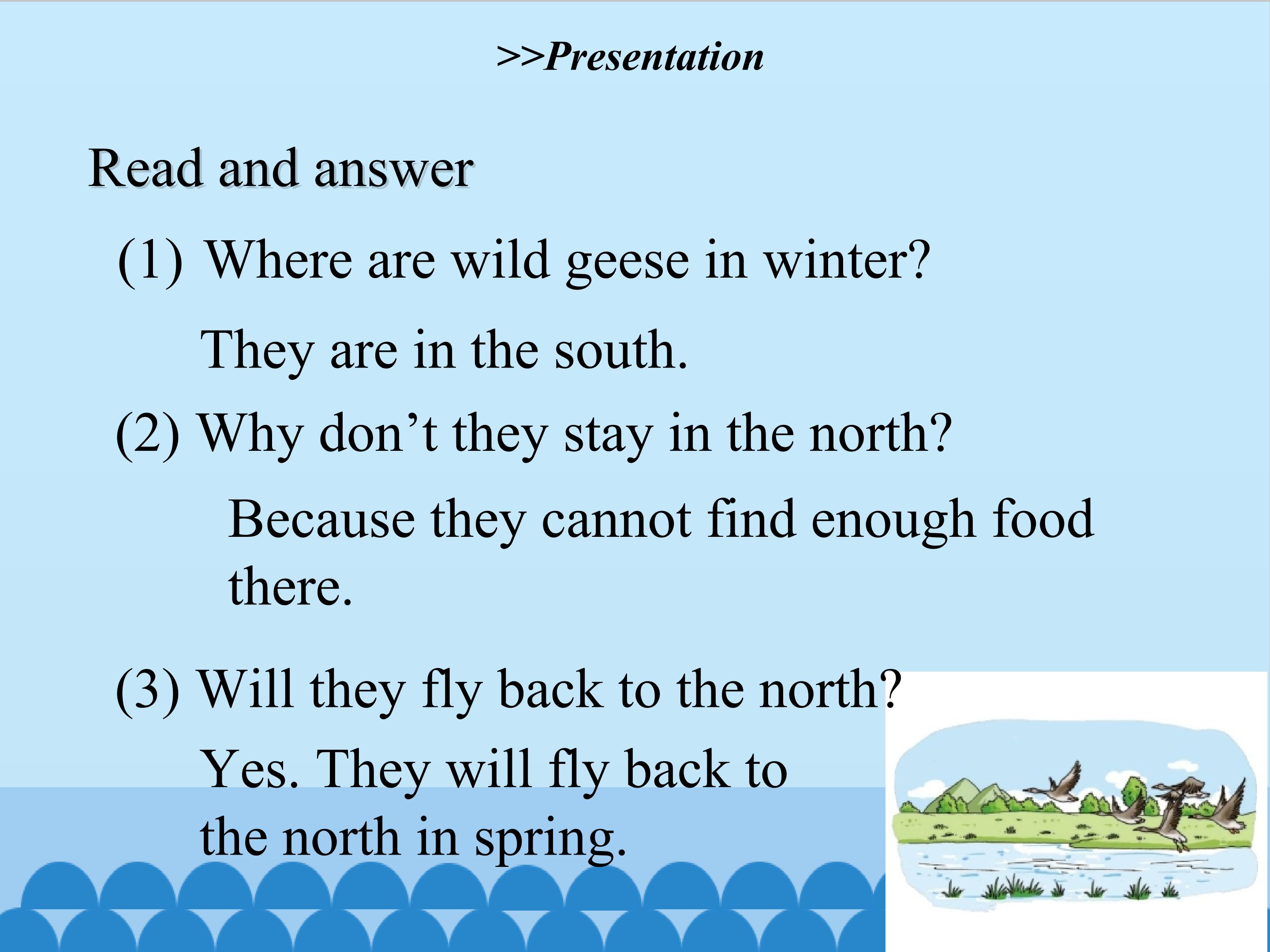 >>Presentation

Read and answer

(1) Where are wild geese in winter?

They are in the south.

(2) Why don’t they stay in the north?

Because they cannot find enough food there.

(3) Will they fly back to the north?

Yes. They will fly back to the north in spring.